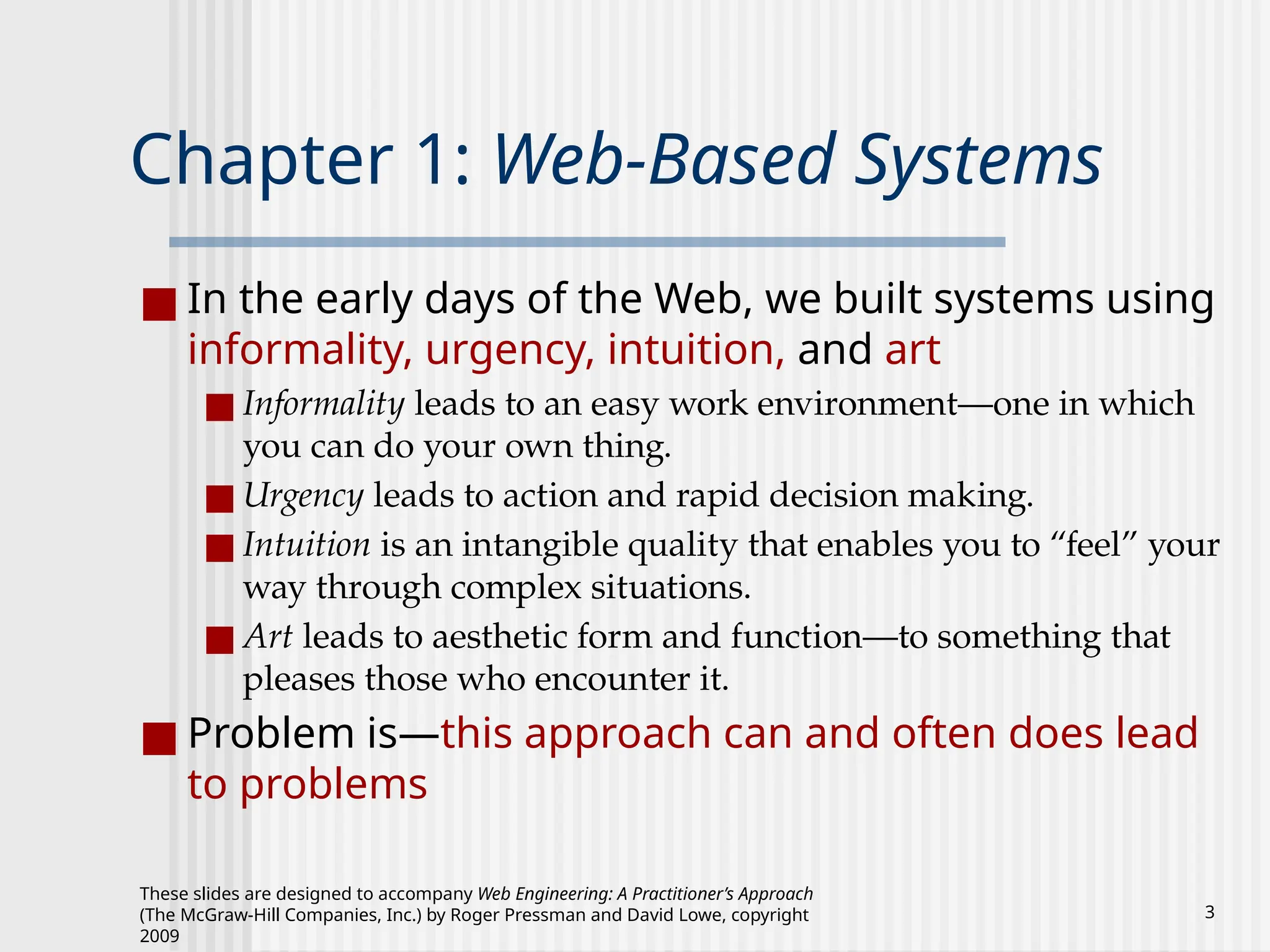 Chapter 1: Web-Based Systems

In the early days of the Web, we built systems using informality, urgency, intuition, and art

Informality leads to an easy work environment—one in which you can do your own thing.

Urgency leads to action and rapid decision making.

Intuition is an intangible quality that enables you to “feel” your way through complex situations.

Art leads to aesthetic form and function—to something that pleases those who encounter it.

Problem is—this approach can and often does lead to problems

These slides are designed to accompany Web Engineering: A Practitioner’s Approach (The McGraw-Hill Companies, Inc.) by Roger Pressman and David Lowe, copyright 2009

3